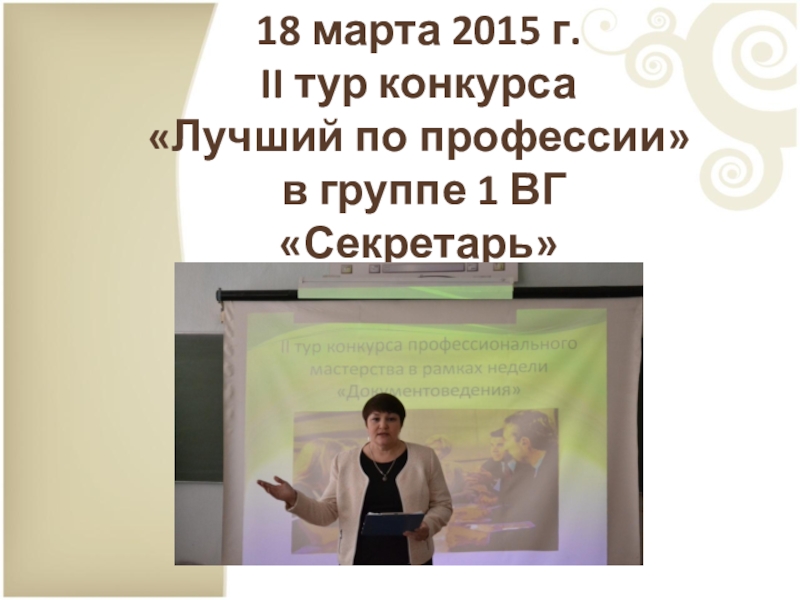 18 марта 2015 г.
II тур конкурса
«Лучший по профессии»
в группе 1 ВГ
«Секретарь»

II тур конкурса профессионального мастерства в рамках недели «Документоведения»